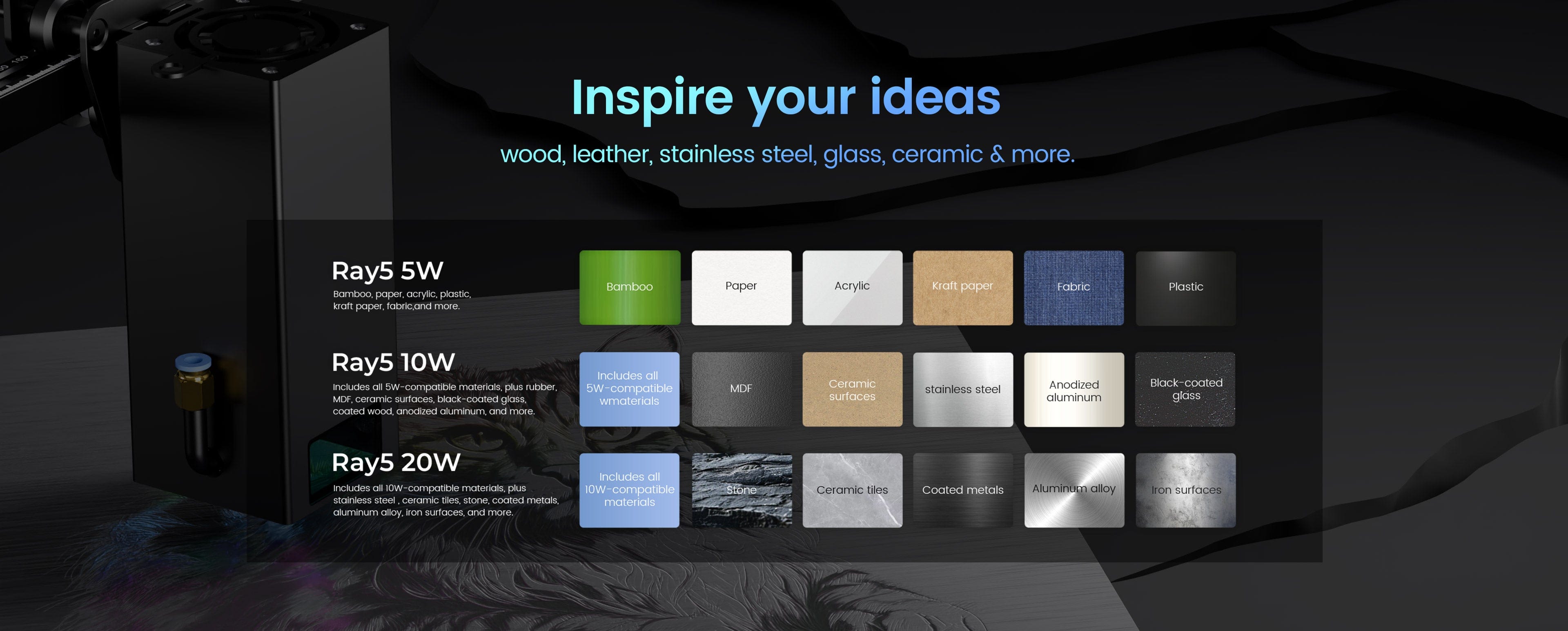 Inspire your ideas

wood, leather, stainless steel, glass, ceramic & more.

Ray5 5W

Bamboo, paper, acrylic, plastic, kraft paper, fabric,and more.

Bamboo

Paper

Acrylic

Kraft paper

Fabric

Plastic

Ray5 10W

Includes all 5W-compatible materials, plus rubber, MDF, ceramic surfaces, black-coated glass, coated wood, anodized aluminum, and more.

Includes all 5W-compatible wmaterials

MDF

Ceramic surfaces

stainless steel

Anodized aluminum

Black-coated glass

Ray5 20W

Includes all 10W-compatible materials, plus stainless steel , ceramic tiles, stone, coated metals, aluminum alloy, iron surfaces, and more.

Includes all 10W-compatible materials

Stone

Ceramic tiles

Coated metals

Aluminum alloy

Iron surfaces